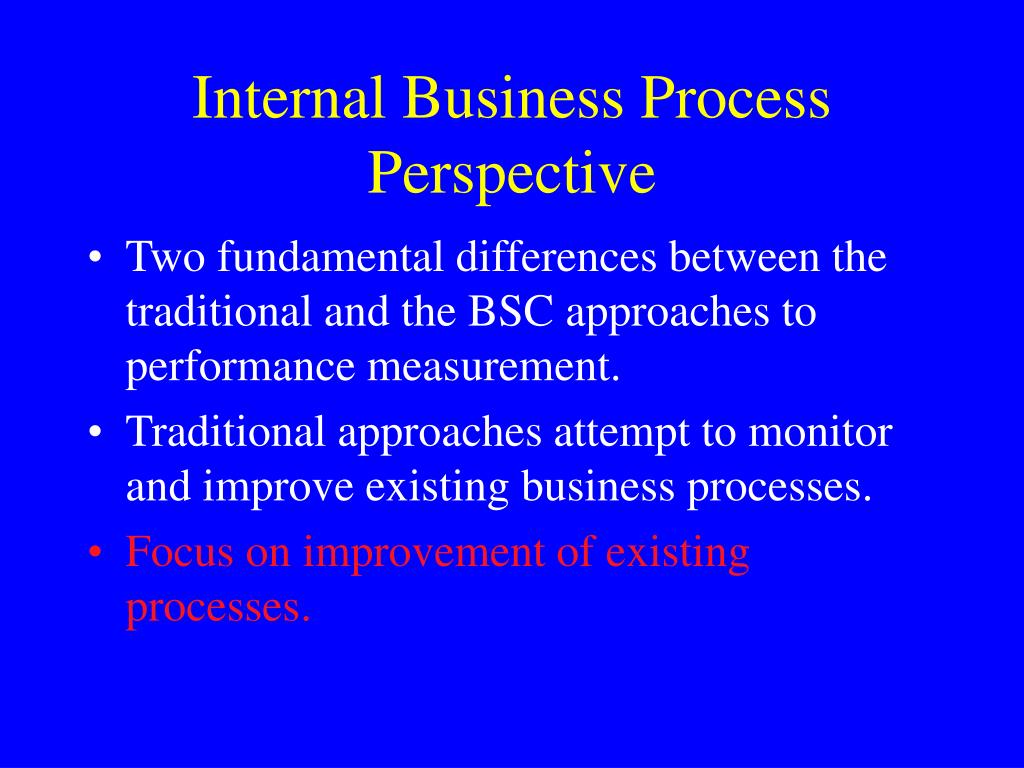 Internal Business Process Perspective

• Two fundamental differences between the traditional and the BSC approaches to performance measurement.
• Traditional approaches attempt to monitor and improve existing business processes.
• Focus on improvement of existing processes.